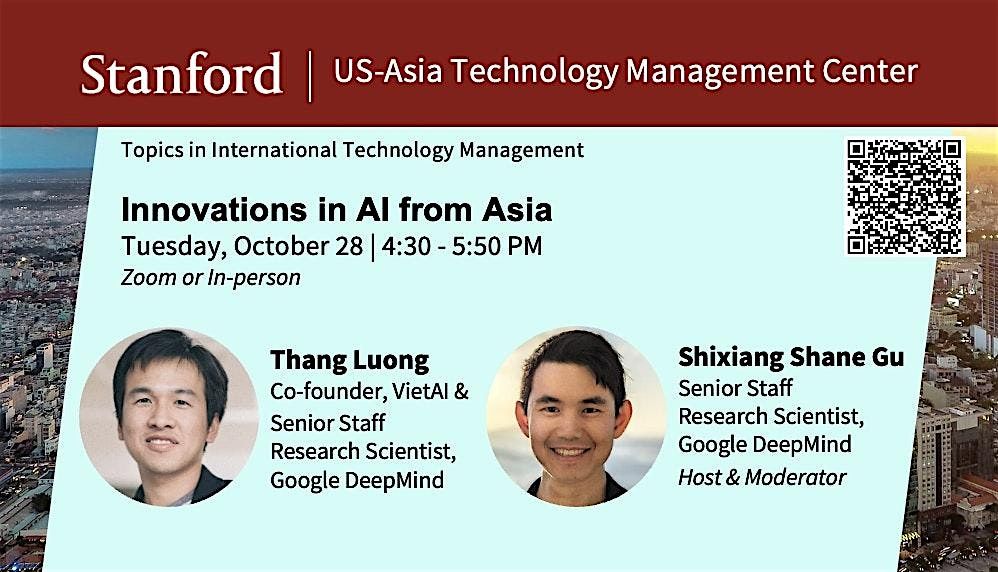 Stanford | US-Asia Technology Management Center

Topics in International Technology Management

Innovations in AI from Asia
Tuesday, October 28 | 4:30 - 5:50 PM
Zoom or In-person

Thang Luong
Co-founder, VietAI & Senior Staff Research Scientist, Google DeepMind

Shixiang Shane Gu
Senior Staff Research Scientist, Google DeepMind
Host & Moderator